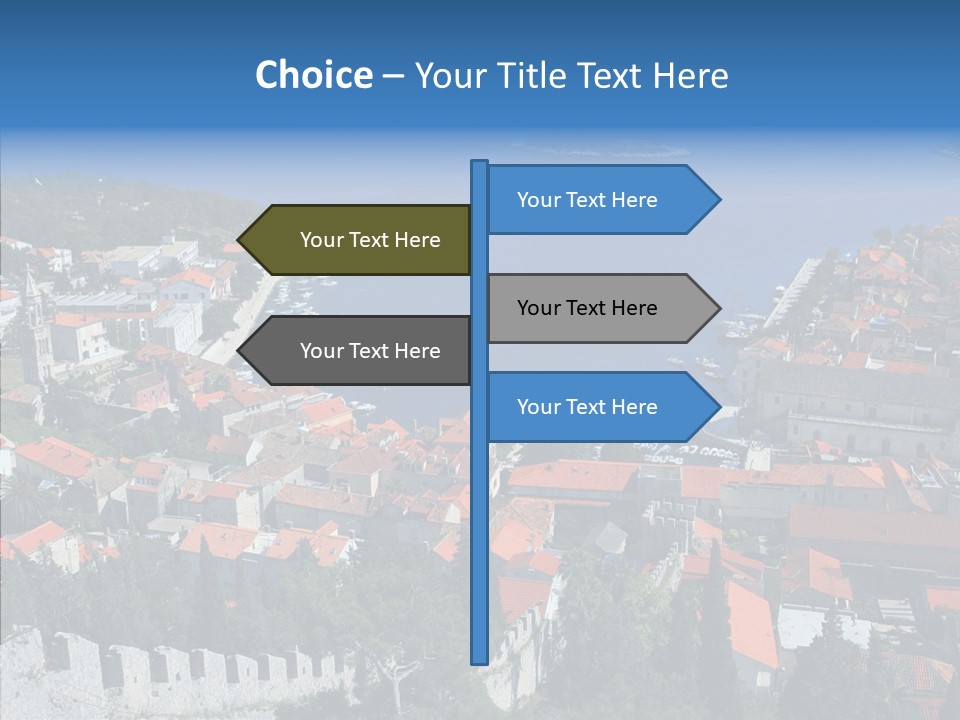 Choice – Your Title Text Here

Your Text Here

Your Text Here

Your Text Here

Your Text Here

Your Text Here